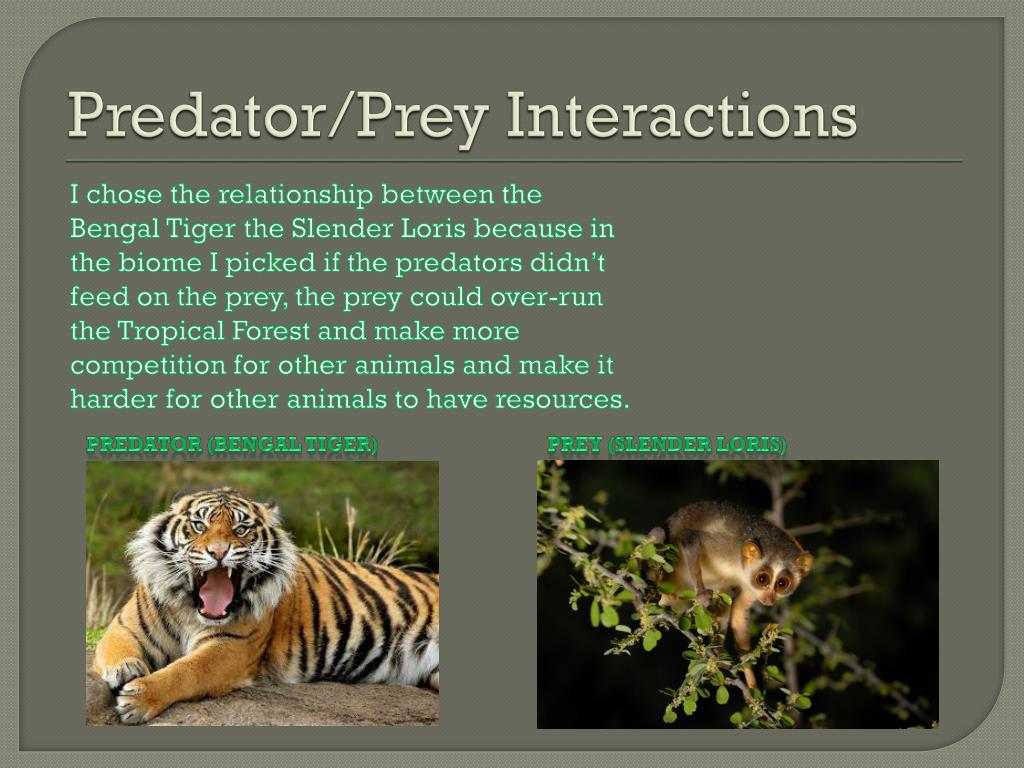 Predator/Prey Interactions

I chose the relationship between the Bengal Tiger the Slender Loris because in the biome I picked if the predators didn't feed on the prey, the prey could over-run the Tropical Forest and make more competition for other animals and make it harder for other animals to have resources.

PREDATOR (BENGAL TIGER)

PREY (SLENDER LORIS)